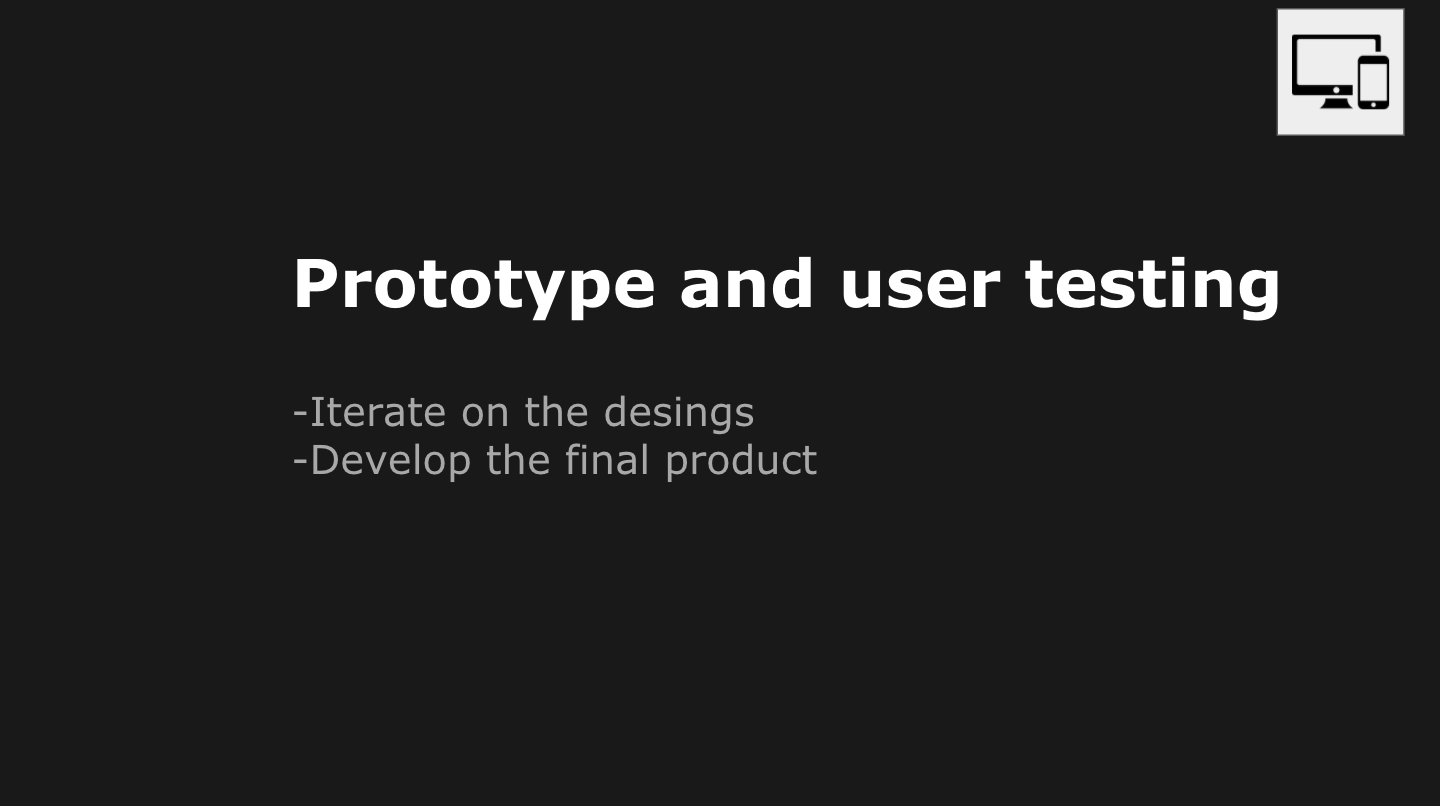 Prototype and user testing

-Iterate on the desings
-Develop the final product